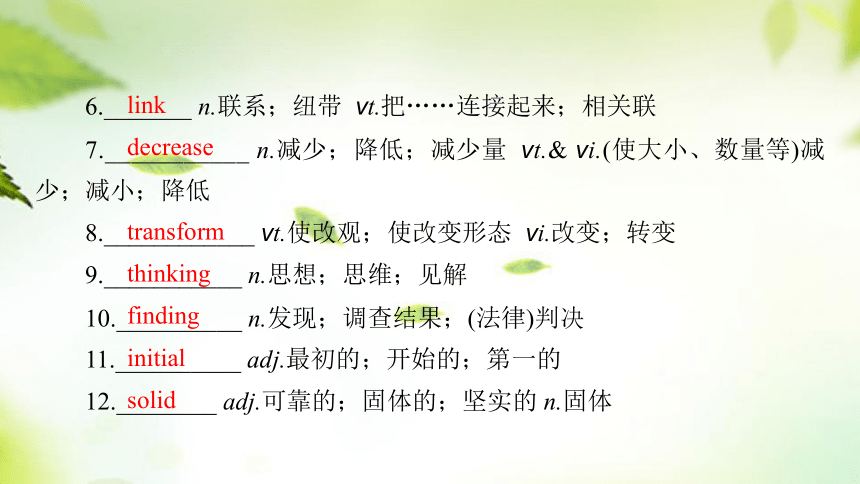 6. link n.联系；纽带 vt.把……连接起来；相关联

7. decrease n.减少；降低；减少量 vt.& vi.(使大小、数量等)减少；减小；降低

8. transform vt.使改观；使改变形态 vi.改变；转变

9. thinking n.思想；思维；见解

10. finding n.发现；调查结果；(法律)判决

11. initial adj.最初的；开始的；第一的

12. solid adj.可靠的；固体的；坚实的 n.固体